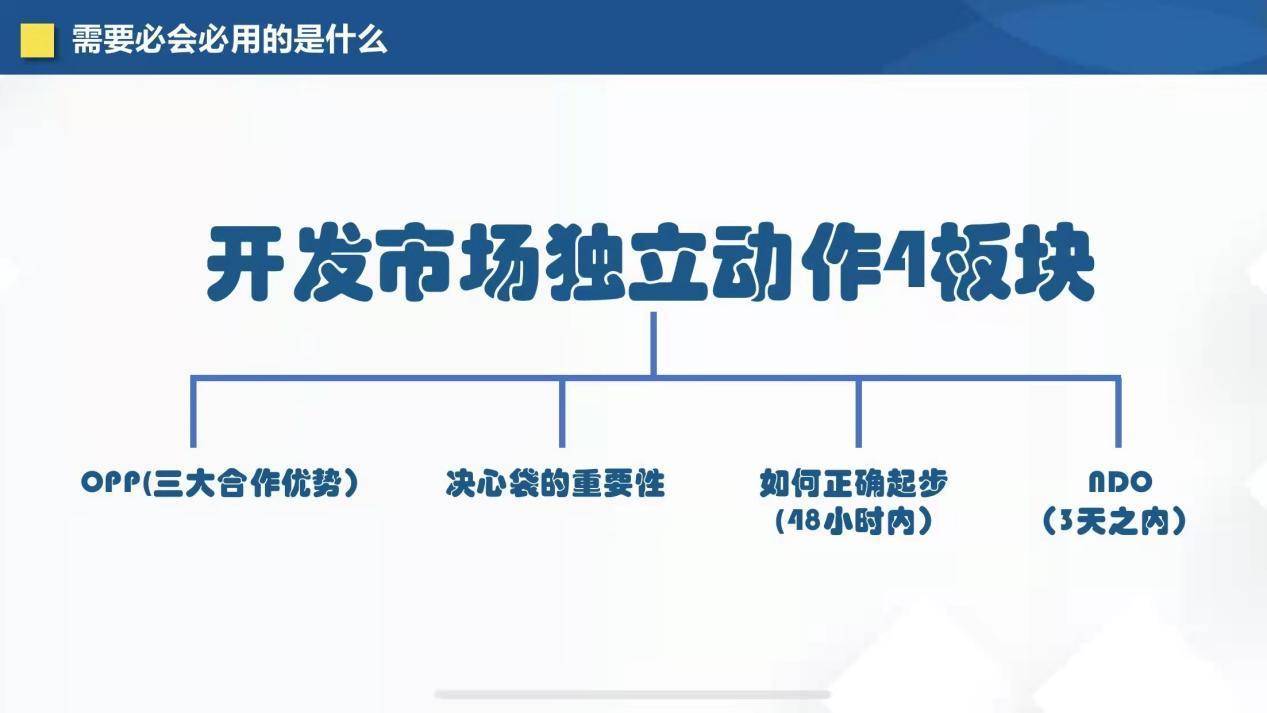 需要必会必用的是什么

开发市场独立动作4板块

OPP(三大合作优势）

决心袋的重要性

如何正确起步
（48小时内）

NDO
（3天之内）